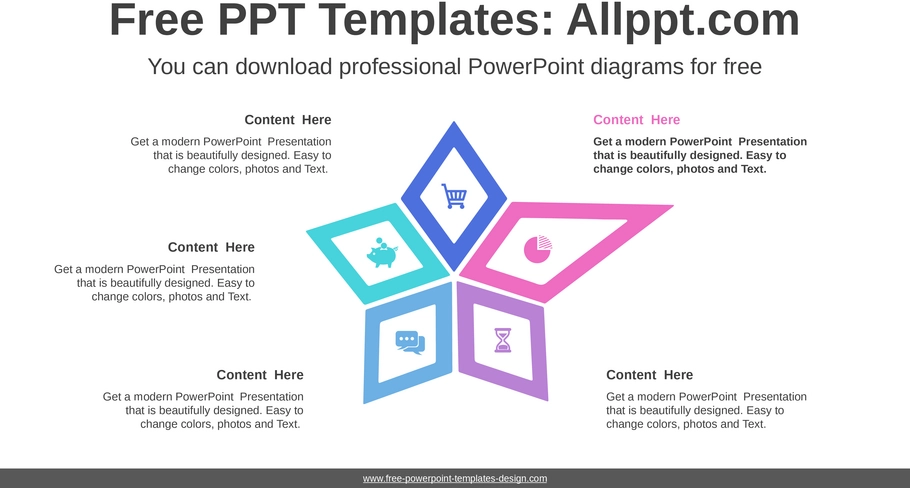 Free PPT Templates: Allppt.com

You can download professional PowerPoint diagrams for free

Content Here

Get a modern PowerPoint Presentation that is beautifully designed. Easy to change colors, photos and Text.

Content Here

Get a modern PowerPoint Presentation that is beautifully designed. Easy to change colors, photos and Text.

Content Here

Get a modern PowerPoint Presentation that is beautifully designed. Easy to change colors, photos and Text.

Content Here

Get a modern PowerPoint Presentation that is beautifully designed. Easy to change colors, photos and Text.

Content Here

Get a modern PowerPoint Presentation that is beautifully designed. Easy to change colors, photos and Text.

www.free-powerpoint-templates-design.com